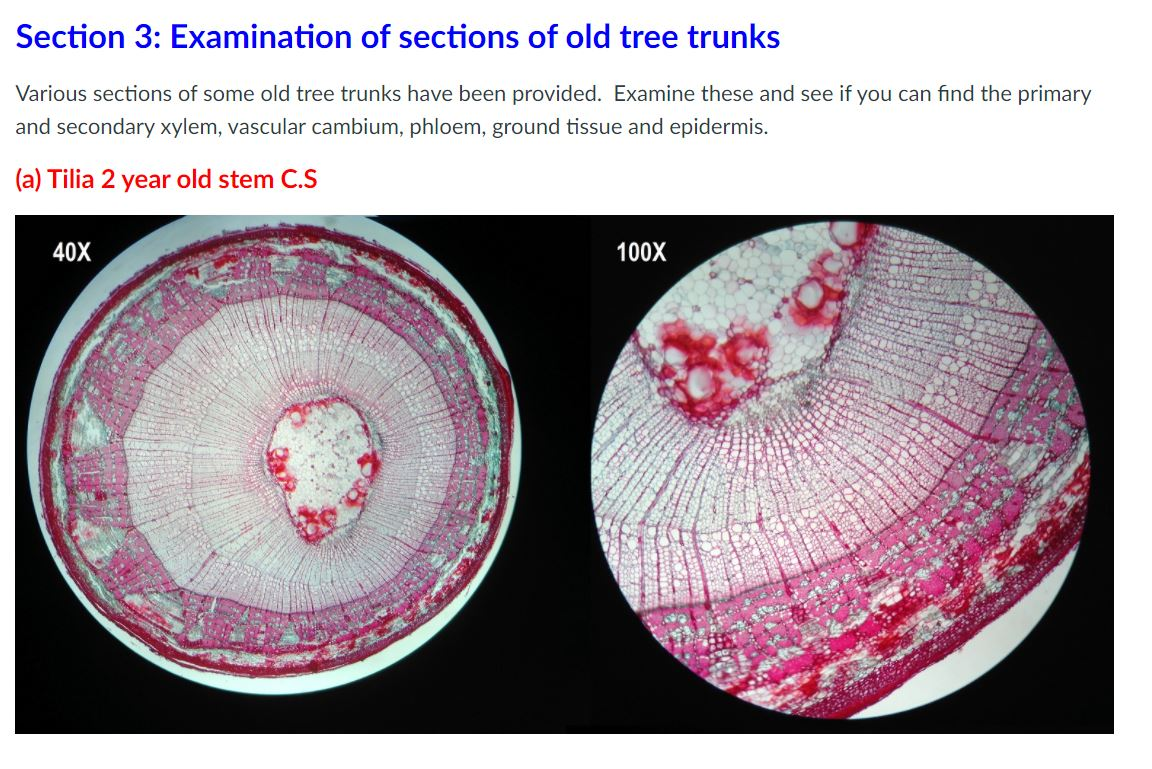 Section 3: Examination of sections of old tree trunks

Various sections of some old tree trunks have been provided. Examine these and see if you can find the primary and secondary xylem, vascular cambium, phloem, ground tissue and epidermis.

(a) Tilia 2 year old stem C.S

40X

100X